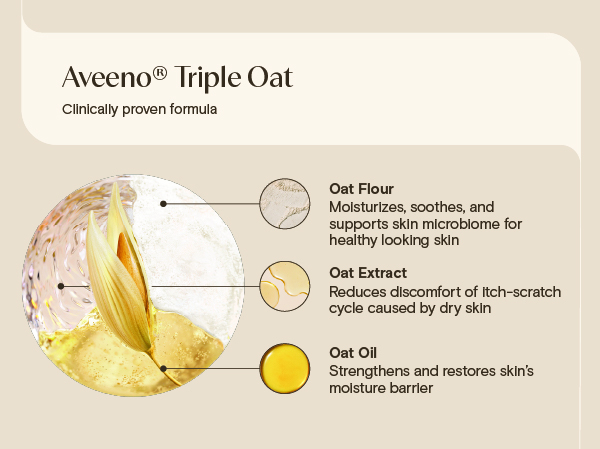 Aveeno® Triple Oat

Clinically proven formula

Oat Flour
Moisturizes, soothes, and supports skin microbiome for healthy looking skin

Oat Extract
Reduces discomfort of itch-scratch cycle caused by dry skin

Oat Oil
Strengthens and restores skin's moisture barrier